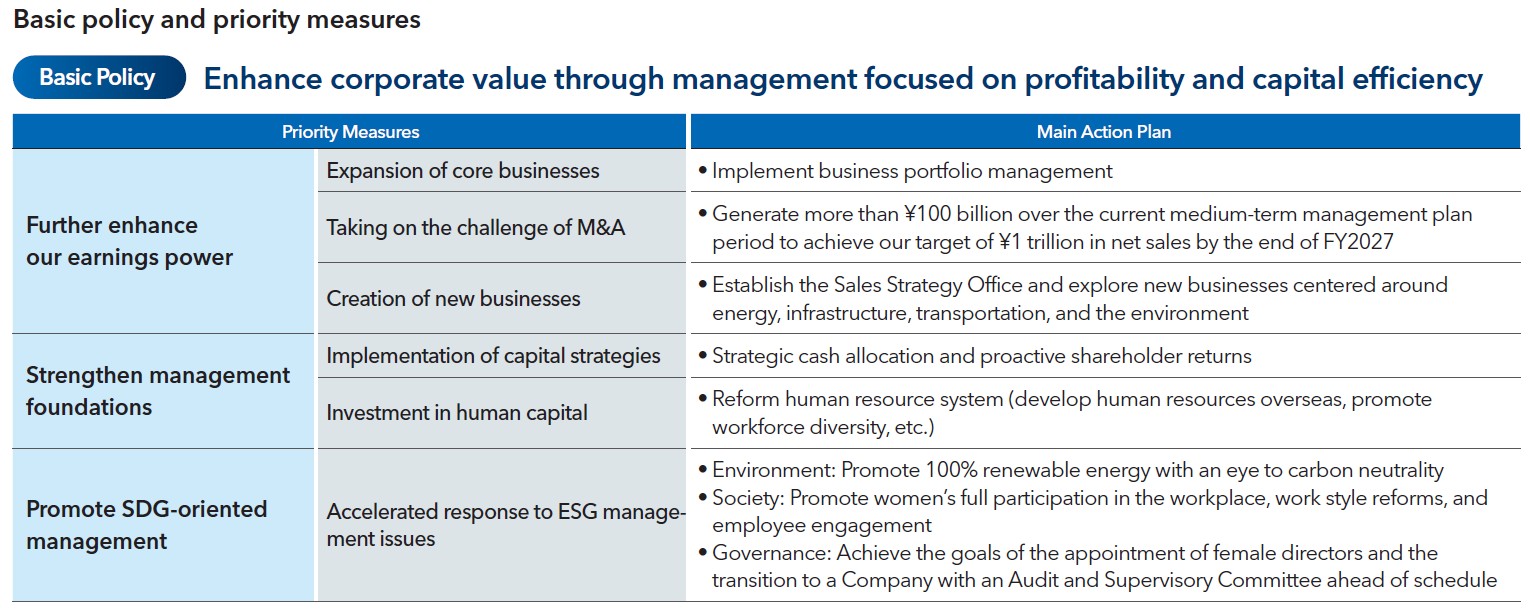 Basic policy and priority measures

Basic Policy Enhance corporate value through management focused on profitability and capital efficiency

| Priority Measures | | Main Action Plan |
|---|---|---|
| Further enhance our earnings power | Expansion of core businesses | • Implement business portfolio management |
| | Taking on the challenge of M&A | • Generate more than ¥100 billion over the current medium-term management plan period to achieve our target of ¥1 trillion in net sales by the end of FY2027 |
| | Creation of new businesses | • Establish the Sales Strategy Office and explore new businesses centered around energy, infrastructure, transportation, and the environment |
| Strengthen management foundations | Implementation of capital strategies | • Strategic cash allocation and proactive shareholder returns |
| | Investment in human capital | • Reform human resource system (develop human resources overseas, promote workforce diversity, etc.) |
| Promote SDG-oriented management | Accelerated response to ESG management issues | • Environment: Promote 100% renewable energy with an eye to carbon neutrality • Society: Promote women's full participation in the workplace, work style reforms, and employee engagement • Governance: Achieve the goals of the appointment of female directors and the transition to a Company with an Audit and Supervisory Committee ahead of schedule |